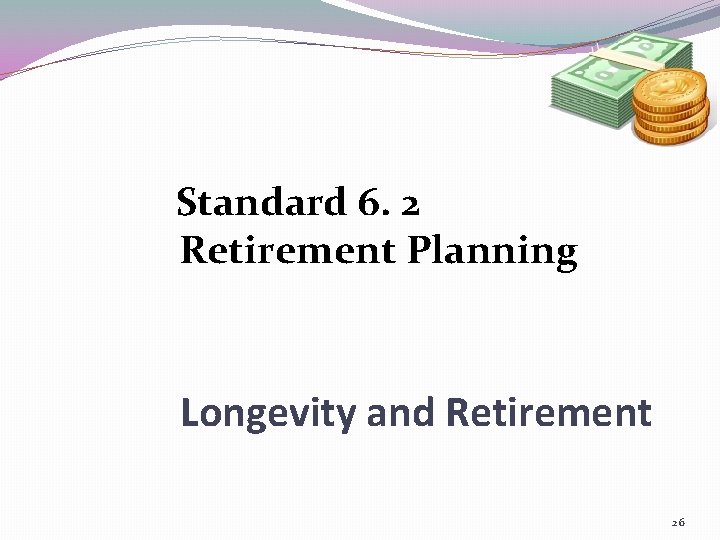 Standard 6. 2
Retirement Planning

Longevity and Retirement

26